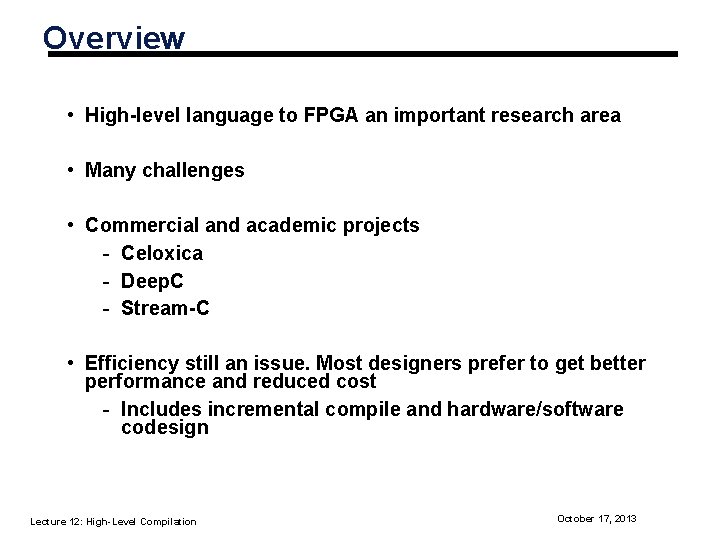 Overview

• High-level language to FPGA an important research area

• Many challenges

• Commercial and academic projects
- Celoxica
- DeepC
- Stream-C

• Efficiency still an issue. Most designers prefer to get better performance and reduced cost
- Includes incremental compile and hardware/software codesign

Lecture 12: High-Level Compilation

October 17, 2013